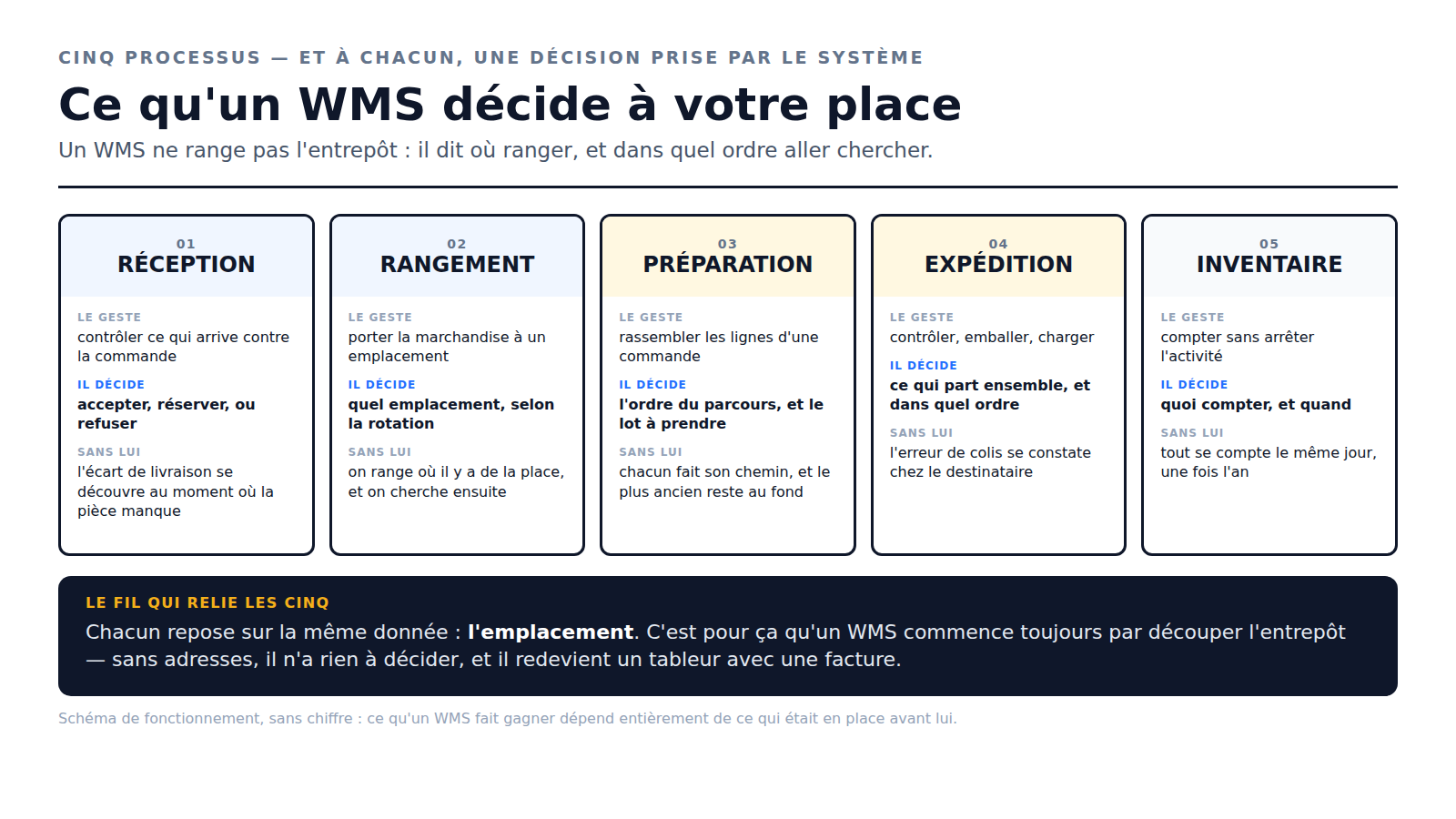 CINQ PROCESSUS — ET À CHACUN, UNE DÉCISION PRISE PAR LE SYSTÈME

Ce qu'un WMS décide à votre place

Un WMS ne range pas l'entrepôt : il dit où ranger, et dans quel ordre aller chercher.

01
RÉCEPTION

LE GESTE
contrôler ce qui arrive contre la commande

IL DÉCIDE
accepter, réserver, ou refuser

SANS LUI
l'écart de livraison se découvre au moment où la pièce manque

02
RANGEMENT

LE GESTE
porter la marchandise à un emplacement

IL DÉCIDE
quel emplacement, selon la rotation

SANS LUI
on range où il y a de la place, et on cherche ensuite

03
PRÉPARATION

LE GESTE
rassembler les lignes d'une commande

IL DÉCIDE
l'ordre du parcours, et le lot à prendre

SANS LUI
chacun fait son chemin, et le plus ancien reste au fond

04
EXPÉDITION

LE GESTE
contrôler, emballer, charger

IL DÉCIDE
ce qui part ensemble, et dans quel ordre

SANS LUI
l'erreur de colis se constate chez le destinataire

05
INVENTAIRE

LE GESTE
compter sans arrêter l'activité

IL DÉCIDE
quoi compter, et quand

SANS LUI
tout se compte le même jour, une fois l'an

LE FIL QUI RELIE LES CINQ

Chacun repose sur la même donnée : l'emplacement. C'est pour ça qu'un WMS commence toujours par découper l'entrepôt — sans adresses, il n'a rien à décider, et il redevient un tableur avec une facture.

Schéma de fonctionnement, sans chiffre : ce qu'un WMS fait gagner dépend entièrement de ce qui était en place avant lui.